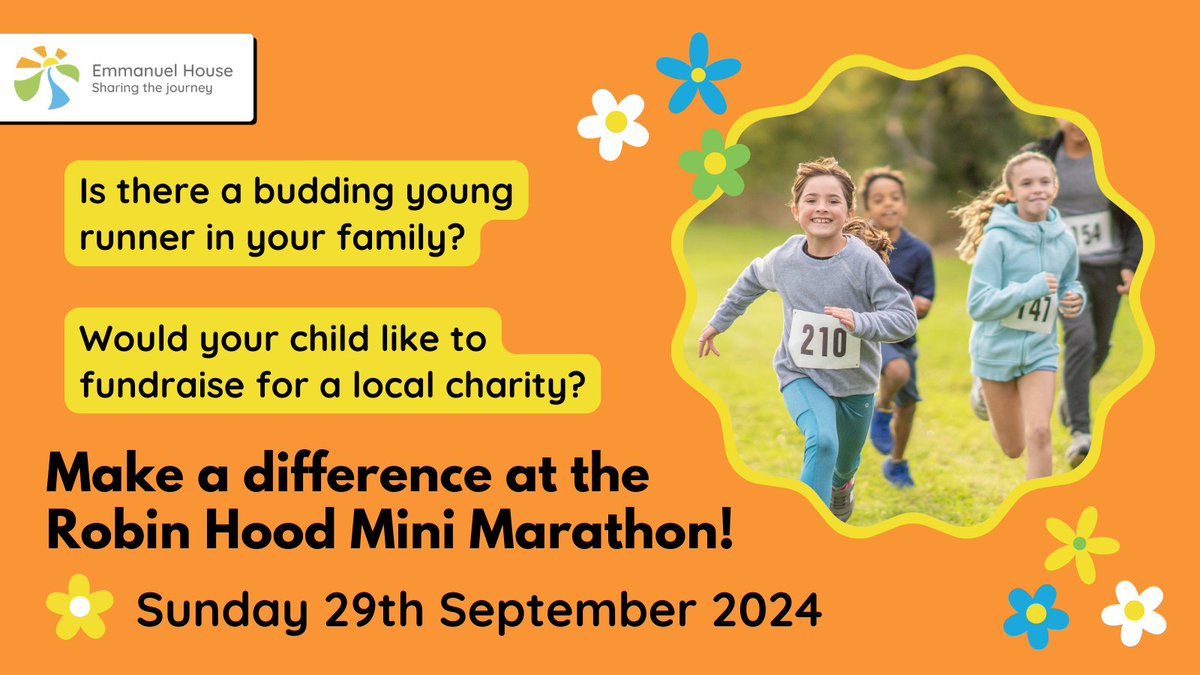 Emmanuel House
Sharing the journey

Is there a budding young runner in your family?

Would your child like to fundraise for a local charity?

Make a difference at the Robin Hood Mini Marathon!

Sunday 29th September 2024

210

147

154